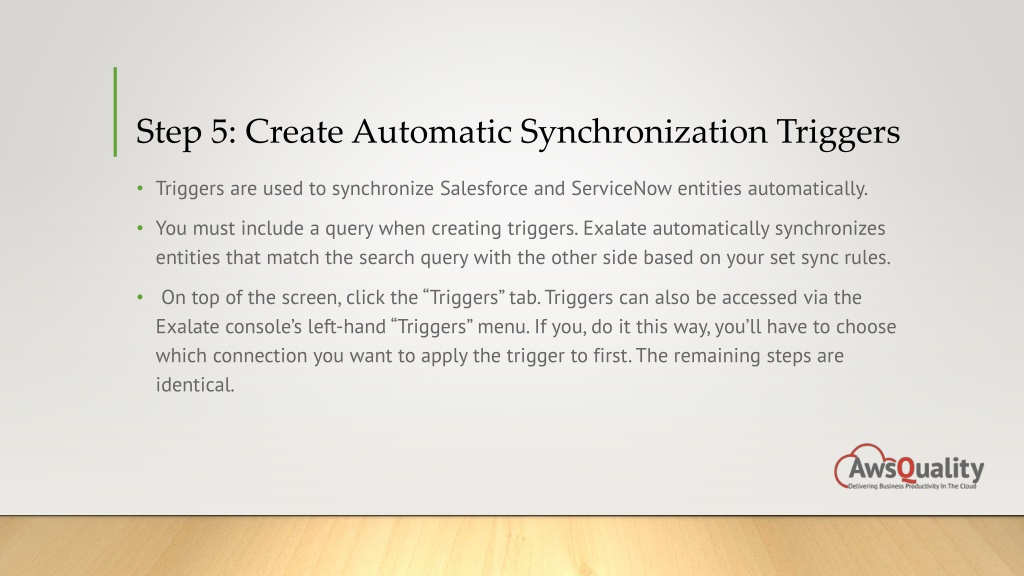 Step 5: Create Automatic Synchronization Triggers

• Triggers are used to synchronize Salesforce and ServiceNow entities automatically.

• You must include a query when creating triggers. Exalate automatically synchronizes entities that match the search query with the other side based on your set sync rules.

• On top of the screen, click the “Triggers” tab. Triggers can also be accessed via the Exalate console’s left-hand “Triggers” menu. If you, do it this way, you’ll have to choose which connection you want to apply the trigger to first. The remaining steps are identical.

AwsQuality
Delivering Business Productivity In The Cloud